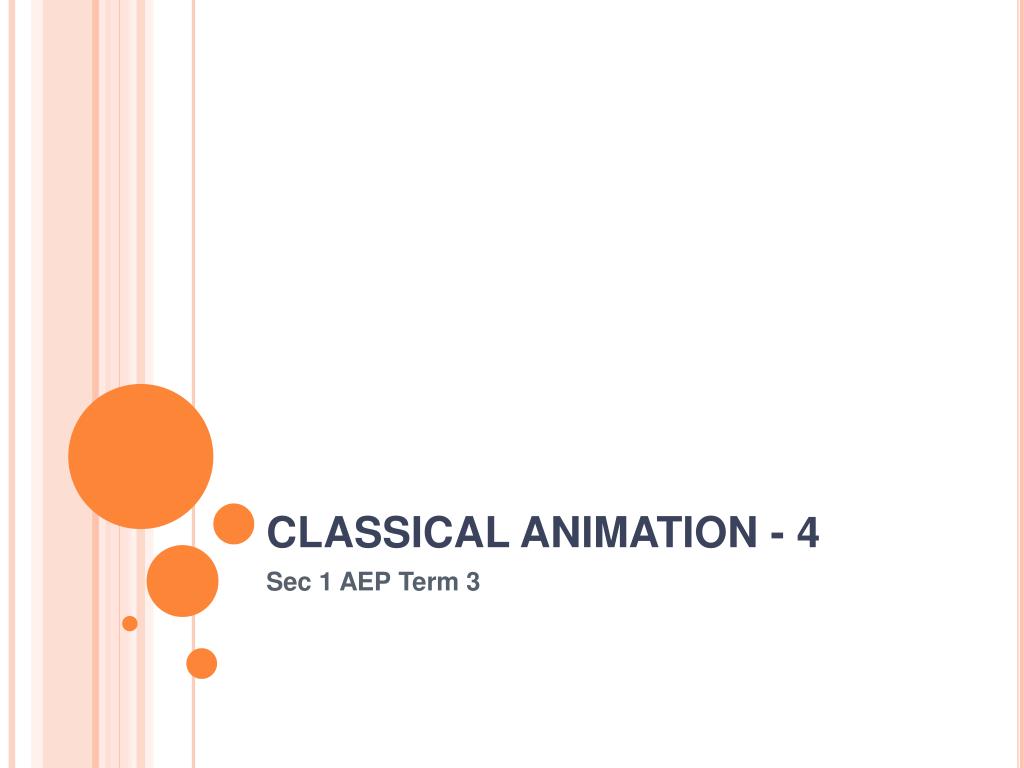 CLASSICAL ANIMATION - 4

Sec 1 AEP Term 3